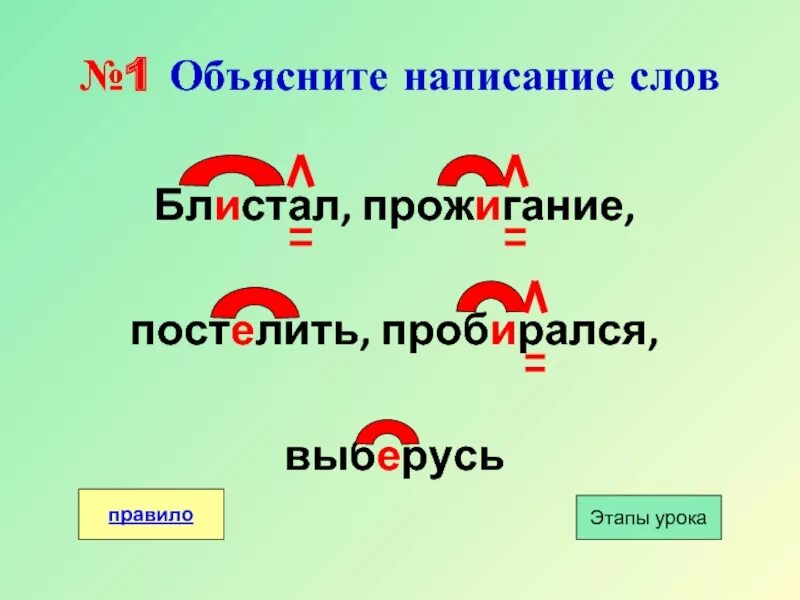 №1 Объясните написание слов

Блистал, прожигание,

постелить, пробирался,

выберусь

правило

Этапы урока